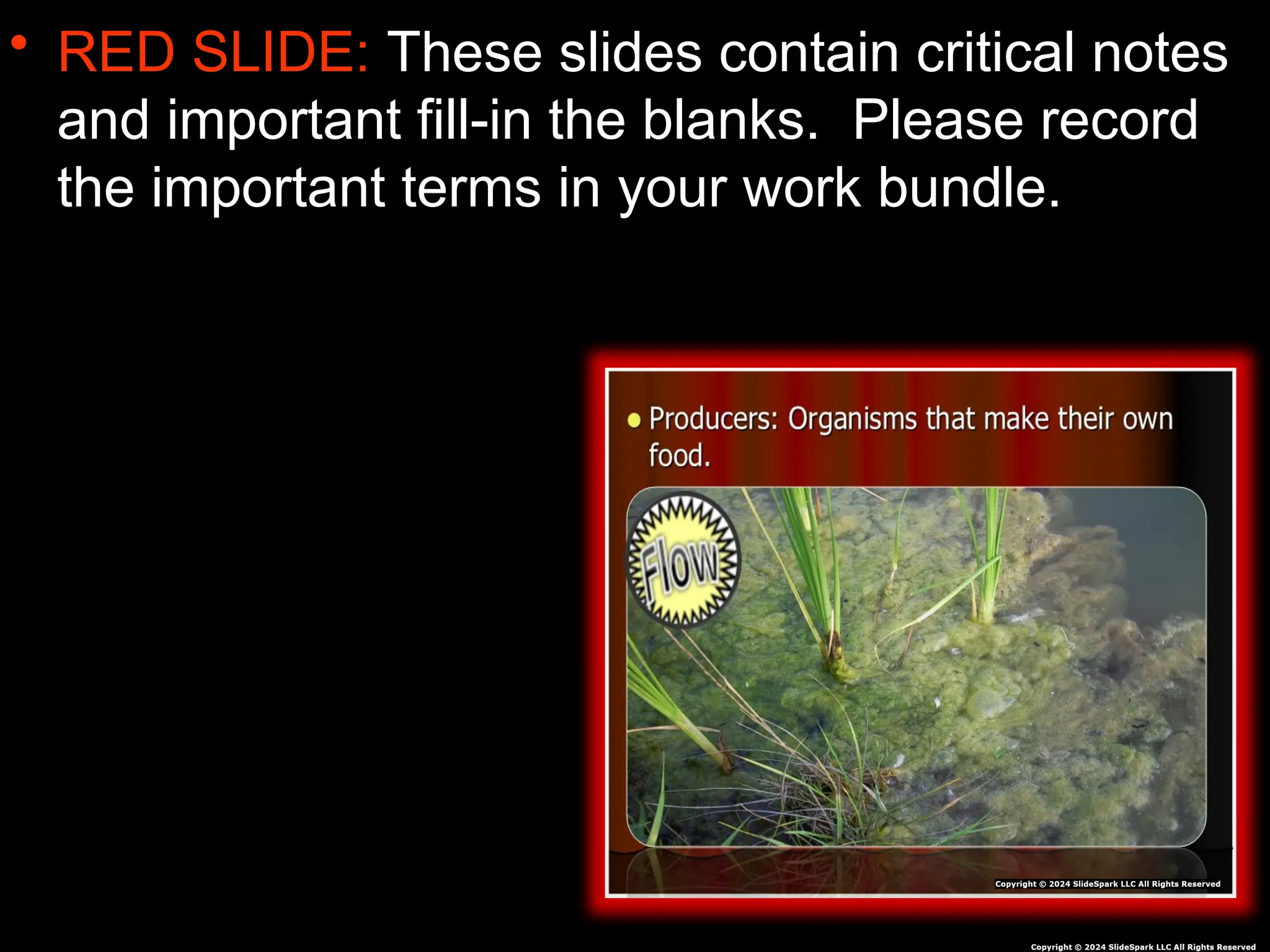 • RED SLIDE: These slides contain critical notes and important fill-in the blanks. Please record the important terms in your work bundle.

• Producers: Organisms that make their own food.

Flow

Copyright © 2024 SlideSpark LLC All Rights Reserved

Copyright © 2024 SlideSpark LLC All Rights Reserved